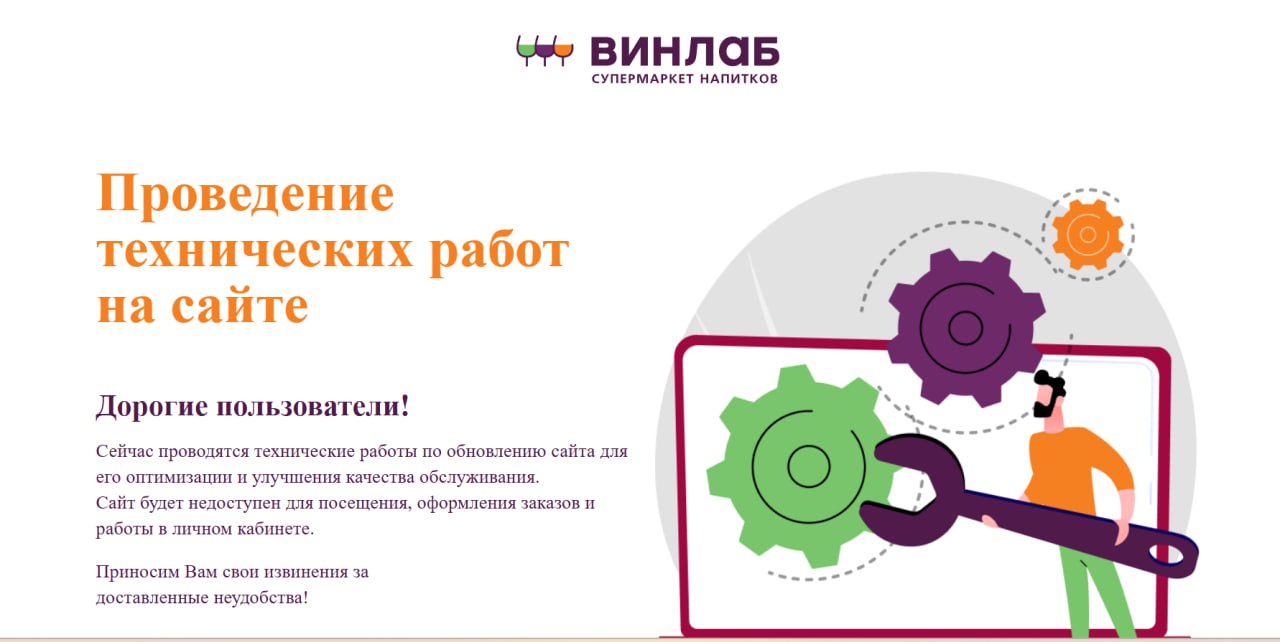 ВИНЛАБ
СУПЕРМАРКЕТ НАПИТКОВ

Проведение технических работ на сайте

Дорогие пользователи!

Сейчас проводятся технические работы по обновлению сайта для его оптимизации и улучшения качества обслуживания.
Сайт будет недоступен для посещения, оформления заказов и работы в личном кабинете.

Приносим Вам свои извинения за доставленные неудобства!